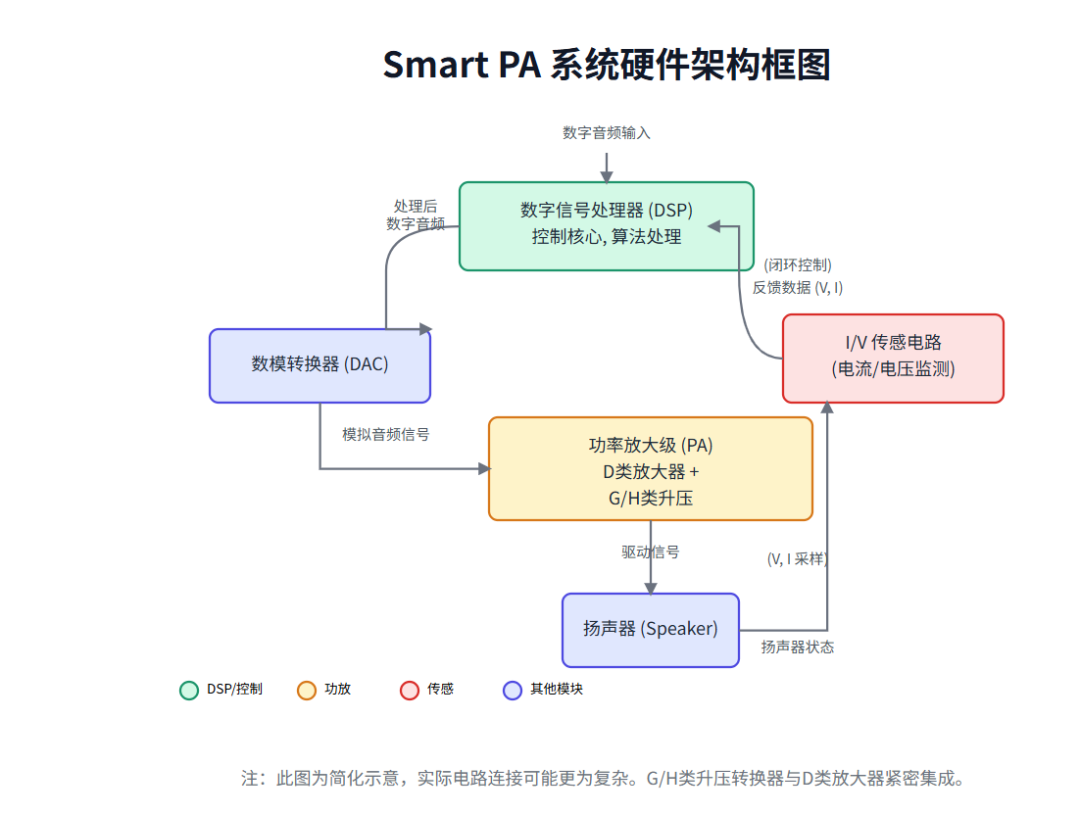 Smart PA 系统硬件架构框图

数字音频输入

处理后
数字音频

数字信号处理器 (DSP)
控制核心, 算法处理

(闭环控制)
反馈数据 (V, I)

数模转换器 (DAC)

I/V 传感电路
(电流/电压监测)

模拟音频信号

功率放大级 (PA)
D类放大器 +
G/H类升压

驱动信号

(V, I 采样)

扬声器 (Speaker)

扬声器状态

DSP/控制 功放 传感 其他模块

注：此图为简化示意，实际电路连接可能更为复杂。G/H类升压转换器与D类放大器紧密集成。